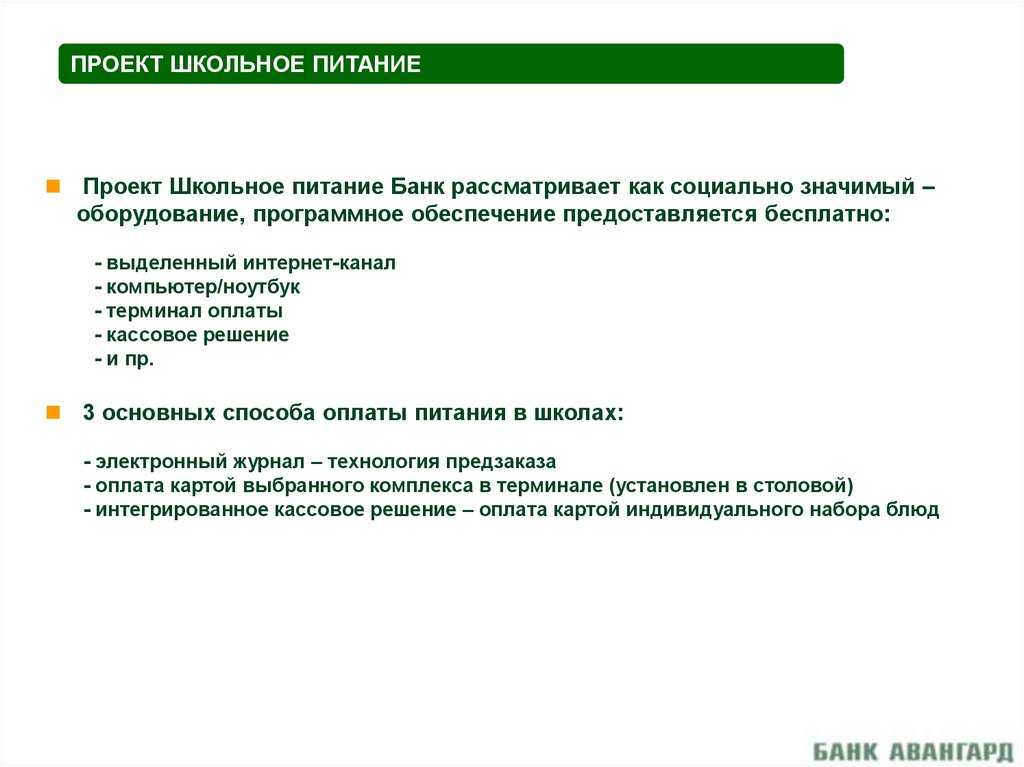 ПРОЕКТ ШКОЛЬНОЕ ПИТАНИЕ

Проект Школьное питание Банк рассматривает как социально значимый – оборудование, программное обеспечение предоставляется бесплатно:

- выделенный интернет-канал
- компьютер/ноутбук
- терминал оплаты
- кассовое решение
- и пр.

3 основных способа оплаты питания в школах:

- электронный журнал – технология предзаказа
- оплата картой выбранного комплекса в терминале (установлен в столовой)
- интегрированное кассовое решение – оплата картой индивидуального набора блюд

БАНК АВАНГАРД